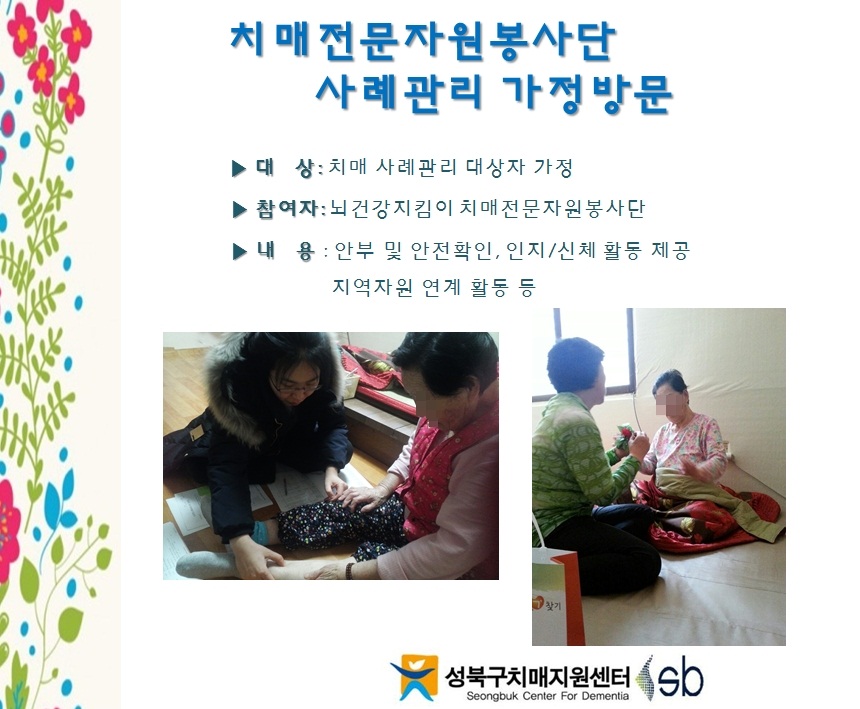 치매전문자원봉사단
사례관리 가정방문

▶ 대 상: 치매 사례관리 대상자 가정
▶ 참여자: 뇌건강지킴이 치매전문자원봉사단
▶ 내 용 : 안부 및 안전확인, 인지/신체 활동 제공
지역자원 연계 활동 등

찾기

성북구치매지원센터
Seongbuk Center For Dementia
sb